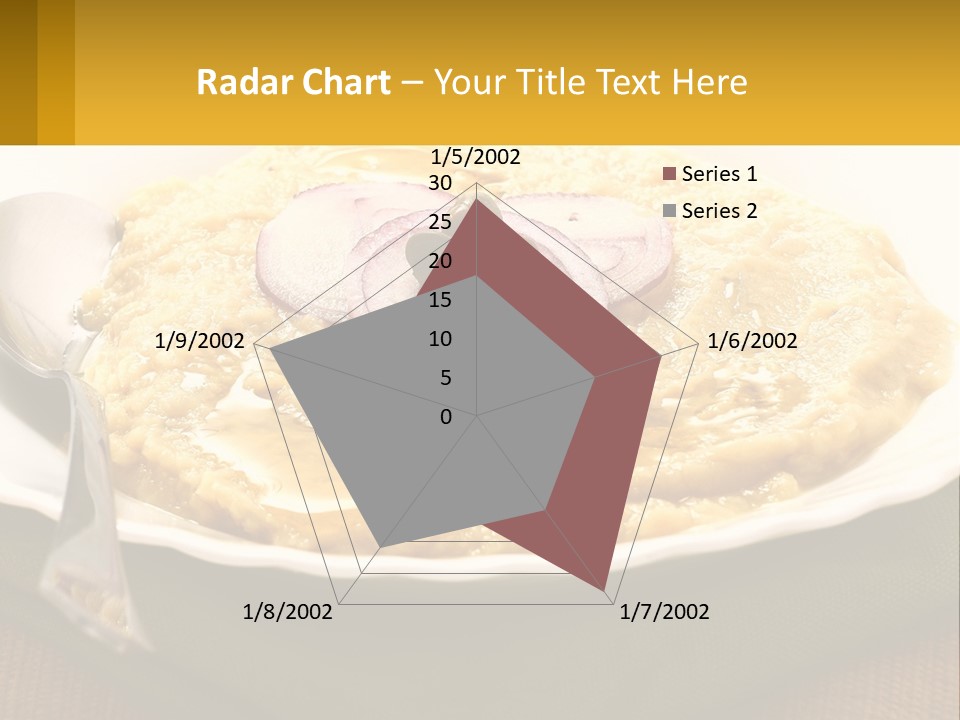 Radar Chart – Your Title Text Here

1/5/2002
30
25
20
15
10
5
0
1/6/2002
1/7/2002
1/8/2002
1/9/2002

Series 1
Series 2